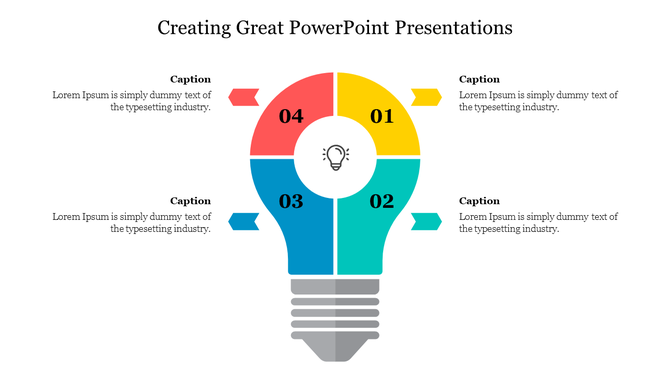 Creating Great PowerPoint Presentations

Caption
Lorem Ipsum is simply dummy text of the typesetting industry.

04

01

Caption
Lorem Ipsum is simply dummy text of the typesetting industry.

Caption
Lorem Ipsum is simply dummy text of the typesetting industry.

03

02

Caption
Lorem Ipsum is simply dummy text of the typesetting industry.